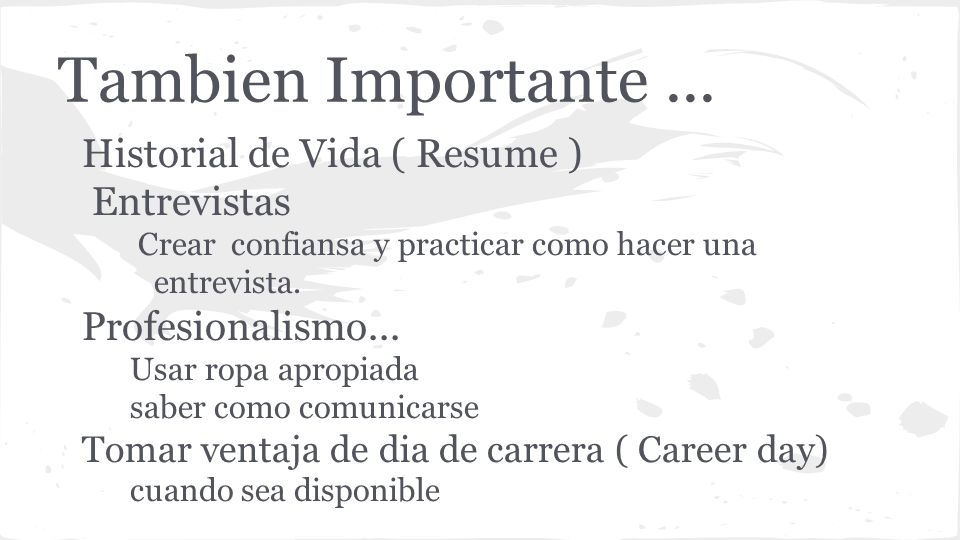 Tambien Importante …

Historial de Vida ( Resume )

Entrevistas

Crear confiansa y practicar como hacer una entrevista.

Profesionalismo…

Usar ropa apropiada

saber como comunicarse

Tomar ventaja de dia de carrera ( Career day)

cuando sea disponible